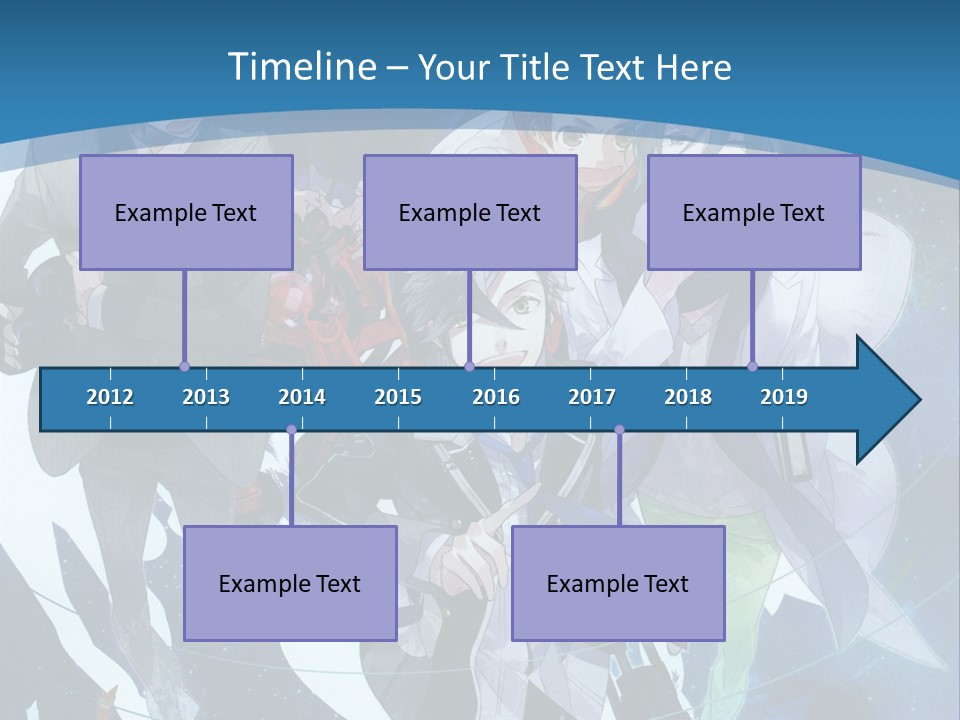 Timeline – Your Title Text Here

Example Text

Example Text

Example Text

2012 2013 2014 2015 2016 2017 2018 2019

Example Text

Example Text